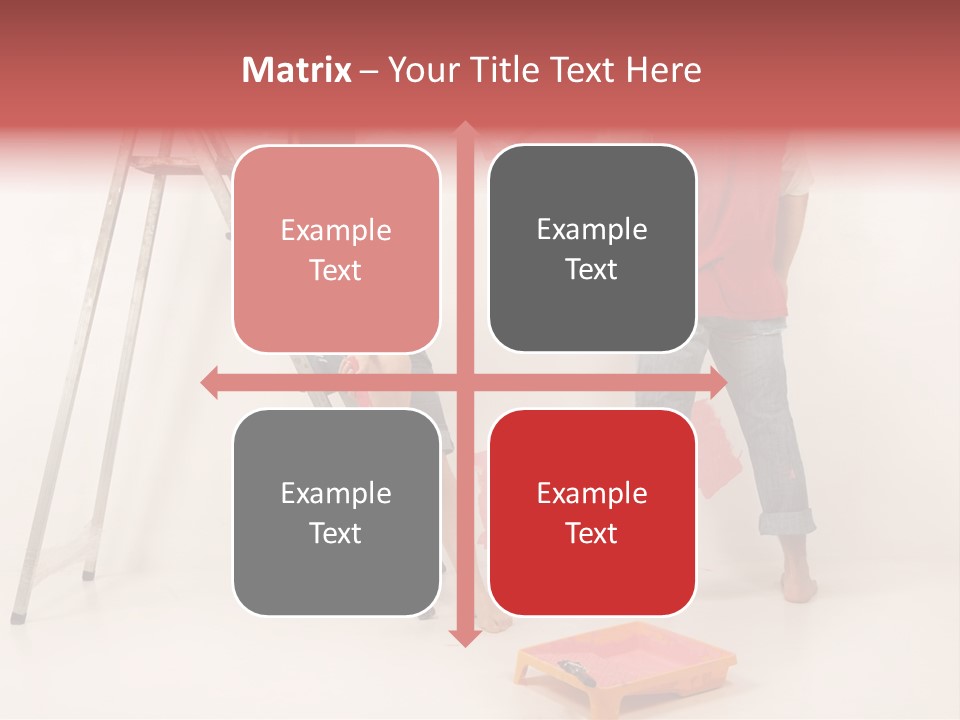 Matrix – Your Title Text Here

Example Text

Example Text

Example Text

Example Text